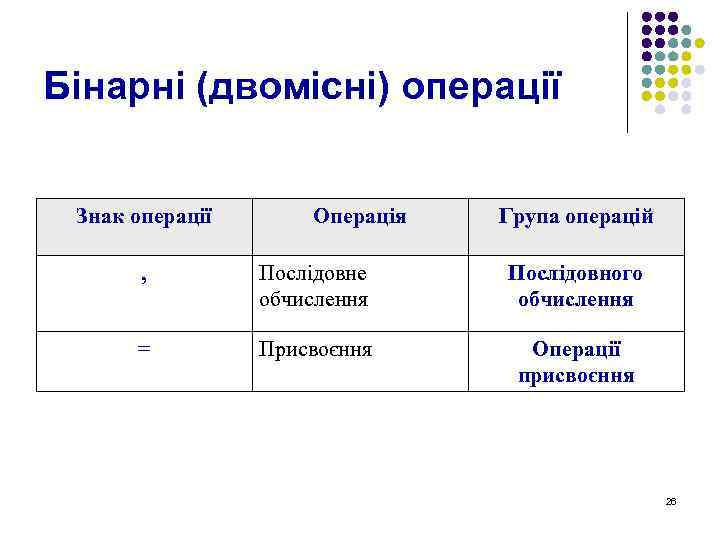 Бінарні (двомісні) операції

| Знак операції | Операція | Група операцій |
|---|---|---|
| , | Послідовне обчислення | Послідовного обчислення |
| = | Присвоєння | Операції присвоєння |

26